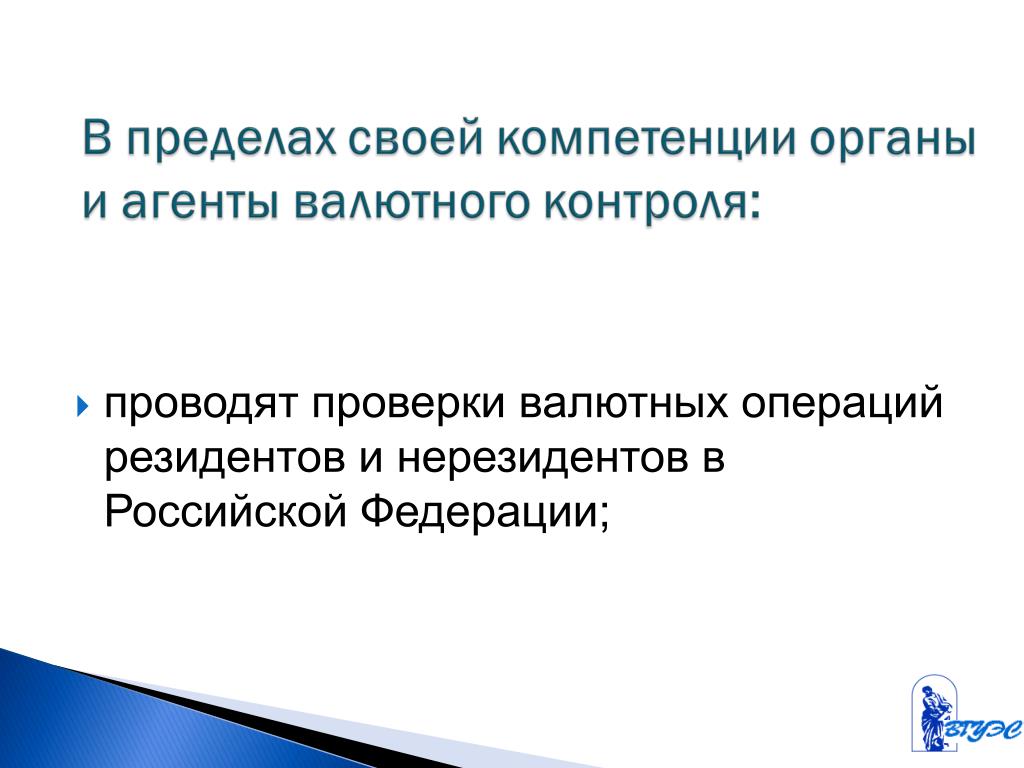 В пределах своей компетенции органы и агенты валютного контроля:

проводят проверки валютных операций резидентов и нерезидентов в Российской Федерации;

ВГУЭС